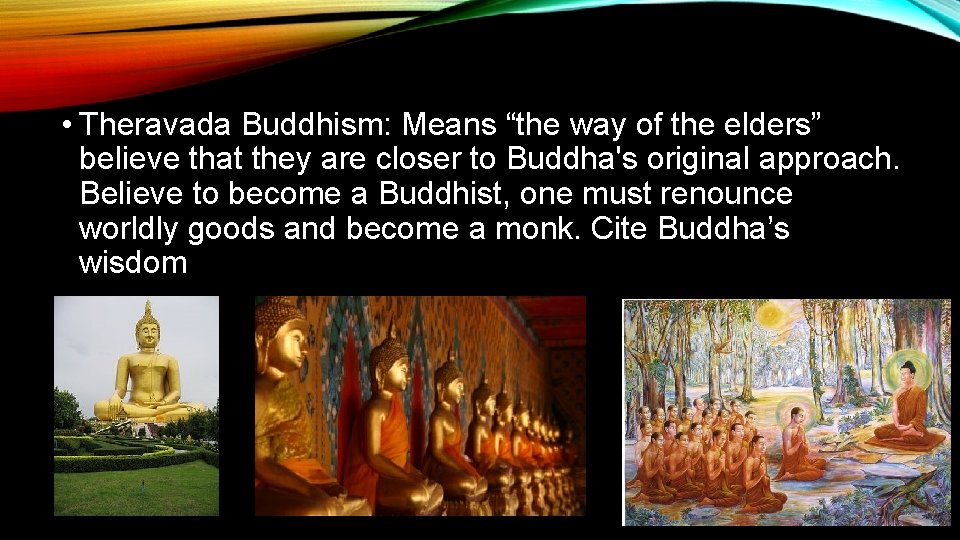 • Theravada Buddhism: Means “the way of the elders” believe that they are closer to Buddha's original approach. Believe to become a Buddhist, one must renounce worldly goods and become a monk. Cite Buddha’s wisdom